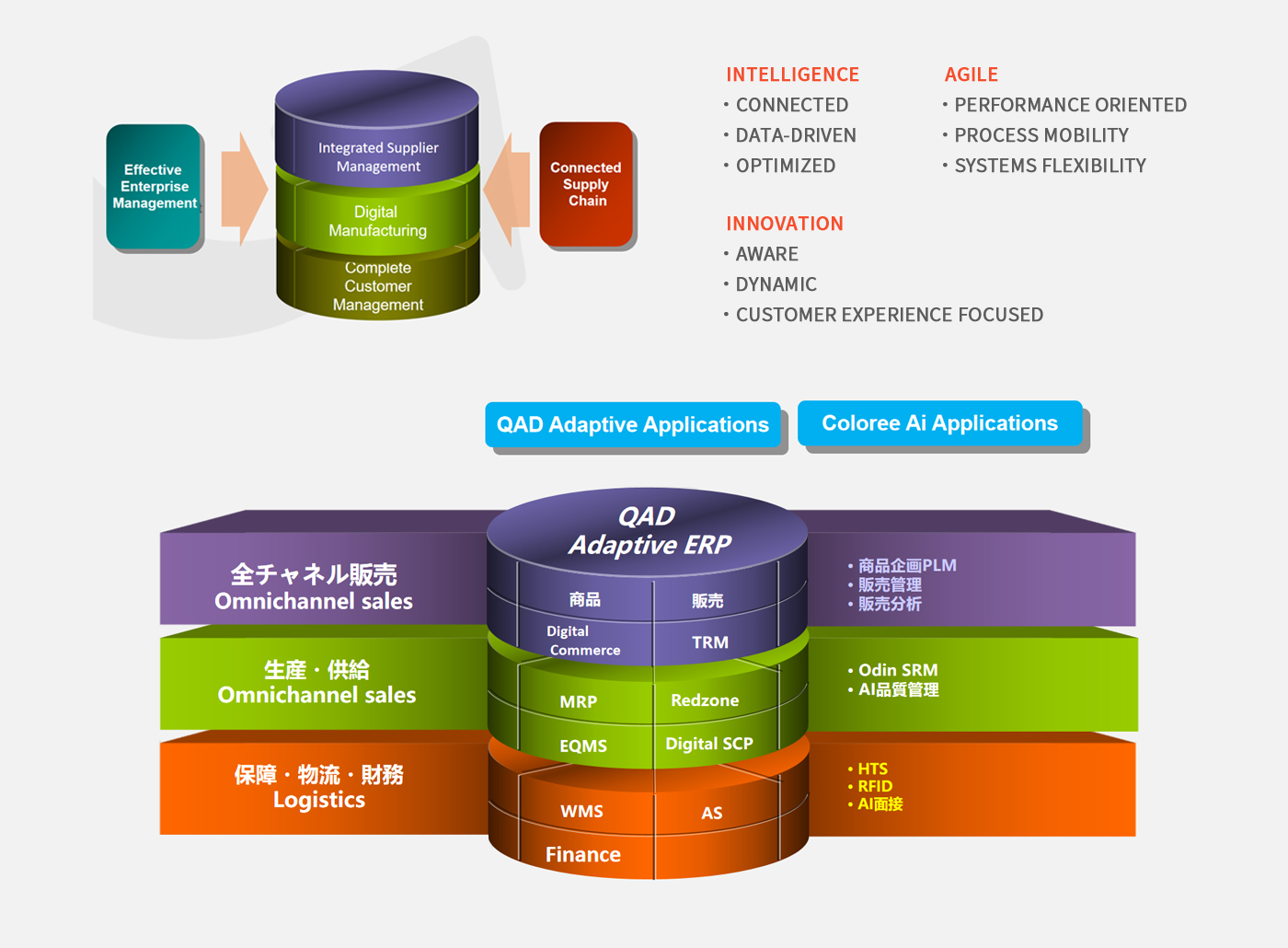 Effective Enterprise Management

Integrated Supplier Management

Digital Manufacturing

Complete Customer Management

Connected Supply Chain

INTELLIGENCE
• CONNECTED
• DATA-DRIVEN
• OPTIMIZED

AGILE
• PERFORMANCE ORIENTED
• PROCESS MOBILITY
• SYSTEMS FLEXIBILITY

INNOVATION
• AWARE
• DYNAMIC
• CUSTOMER EXPERIENCE FOCUSED

QAD Adaptive Applications

Coloree Ai Applications

QAD
Adaptive ERP

全チャネル販売
Omnichannel sales

商品

販売

Digital Commerce

TRM

• 商品企画PLM
• 販売管理
• 販売分析

生産・供給
Omnichannel sales

MRP

Redzone

EQMS

Digital SCP

• Odin SRM
• AI品質管理

保障・物流・財務
Logistics

WMS

AS

Finance

• HTS
• RFID
• AI面接